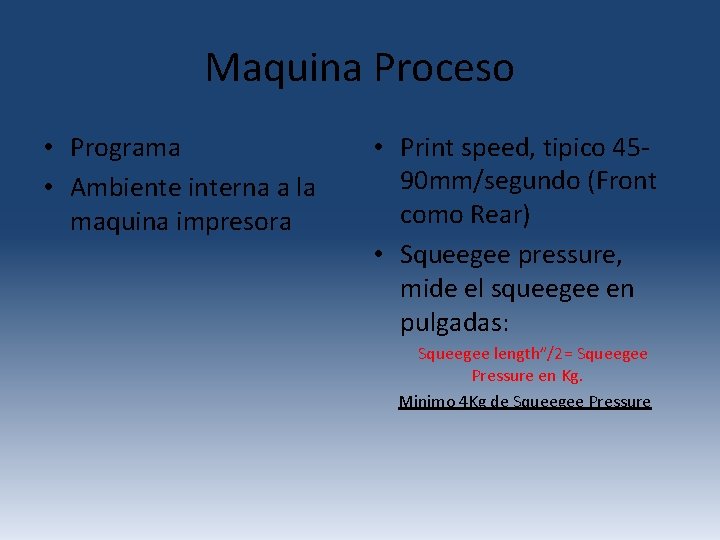 Maquina Proceso

• Programa
• Ambiente interna a la maquina impresora

• Print speed, tipico 45-90mm/segundo (Front como Rear)
• Squeegee pressure, mide el squeegee en pulgadas:

Squeegee length"/2= Squeegee Pressure en Kg.

Minimo 4Kg de Squeegee Pressure